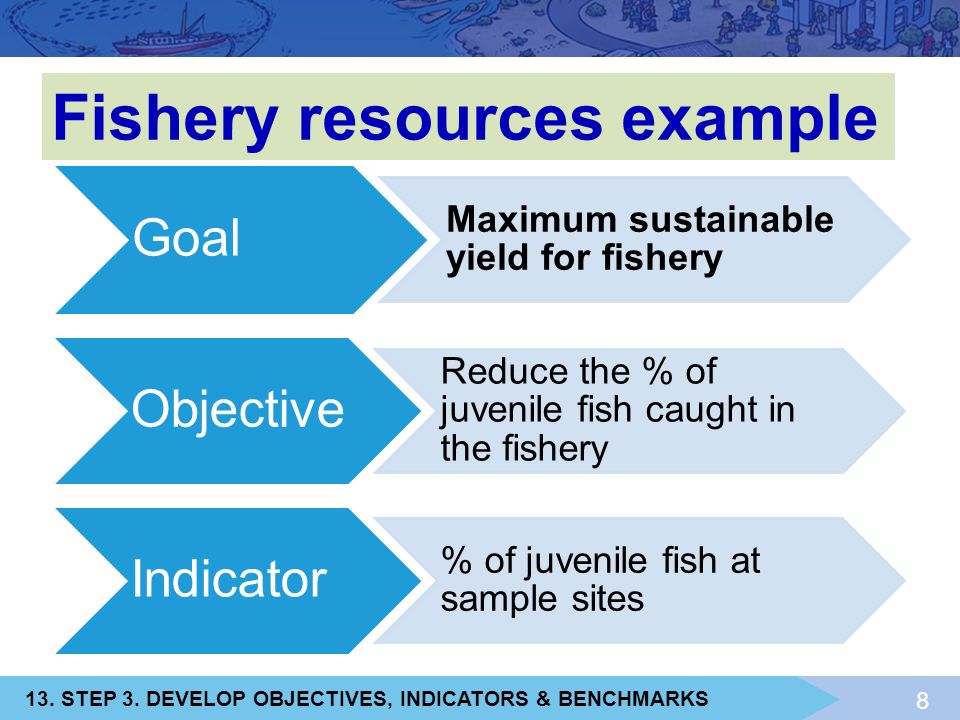 Fishery resources example

Goal

Maximum sustainable yield for fishery

Objective

Reduce the % of juvenile fish caught in the fishery

Indicator

% of juvenile fish at sample sites

13. STEP 3. DEVELOP OBJECTIVES, INDICATORS & BENCHMARKS

8